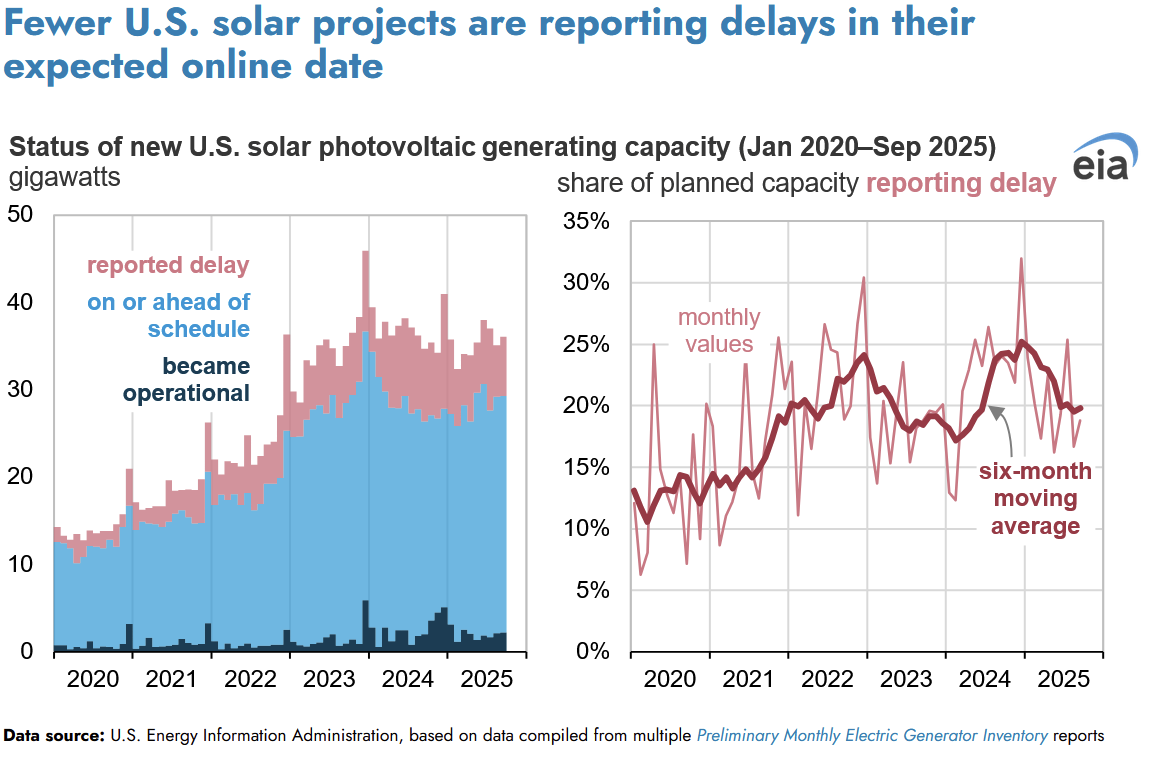 Fewer U.S. solar projects are reporting delays in their expected online date

Status of new U.S. solar photovoltaic generating capacity (Jan 2020–Sep 2025)

eia

gigawatts

50
40
30
20
10
0

reported delay
on or ahead of schedule
became operational

2020 2021 2022 2023 2024 2025

share of planned capacity reporting delay

35%
30%
25%
20%
15%
10%
5%
0%

monthly values

six-month moving average

2020 2021 2022 2023 2024 2025

Data source: U.S. Energy Information Administration, based on data compiled from multiple Preliminary Monthly Electric Generator Inventory reports